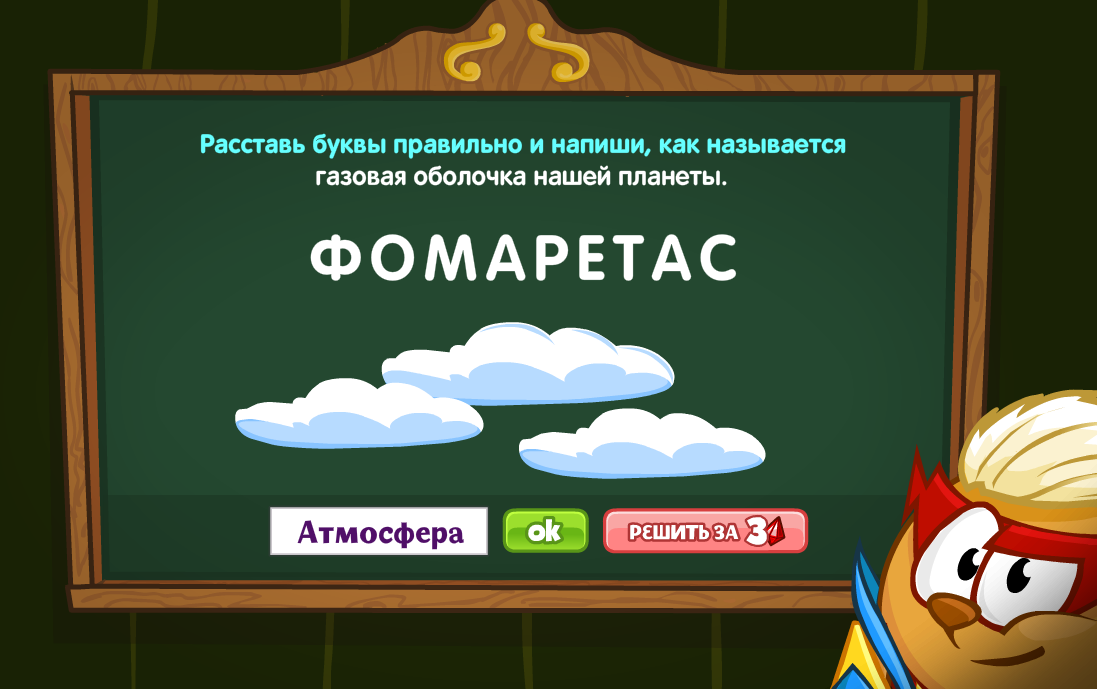 Расставь буквы правильно и напиши, как называется газовая оболочка нашей планеты.

ФОМАРЕТАС

Атмосфера

ok

РЕШИТЬ ЗА 3